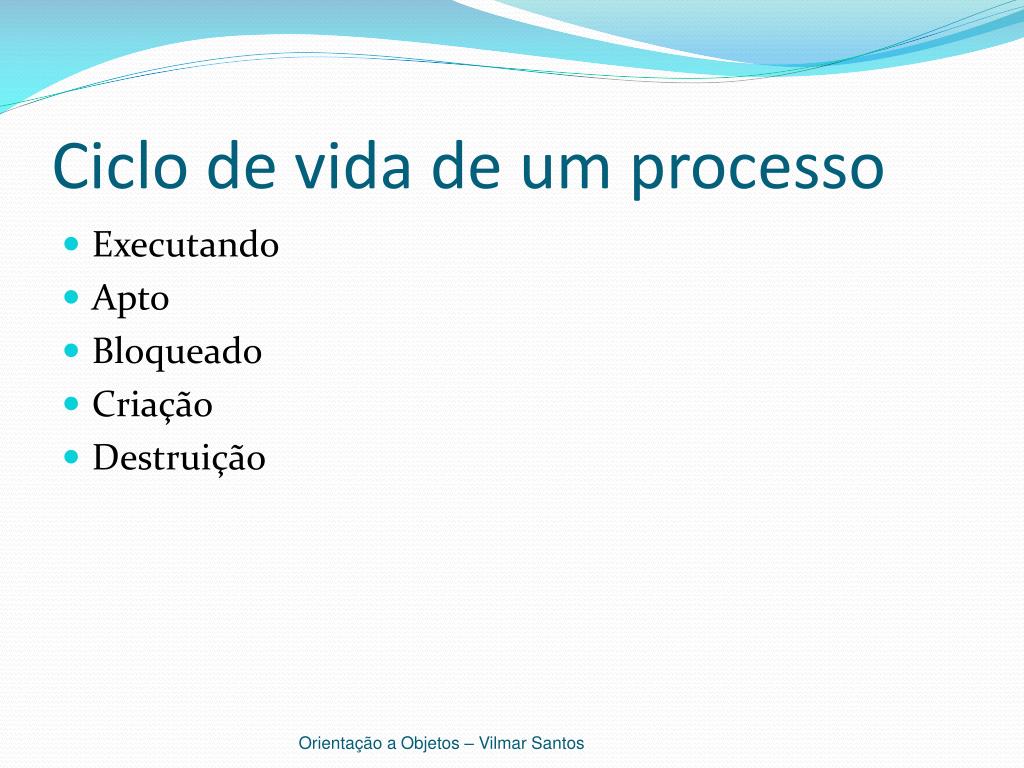 Ciclo de vida de um processo

- Executando
- Apto
- Bloqueado
- Criação
- Destruição

Orientação a Objetos – Vilmar Santos